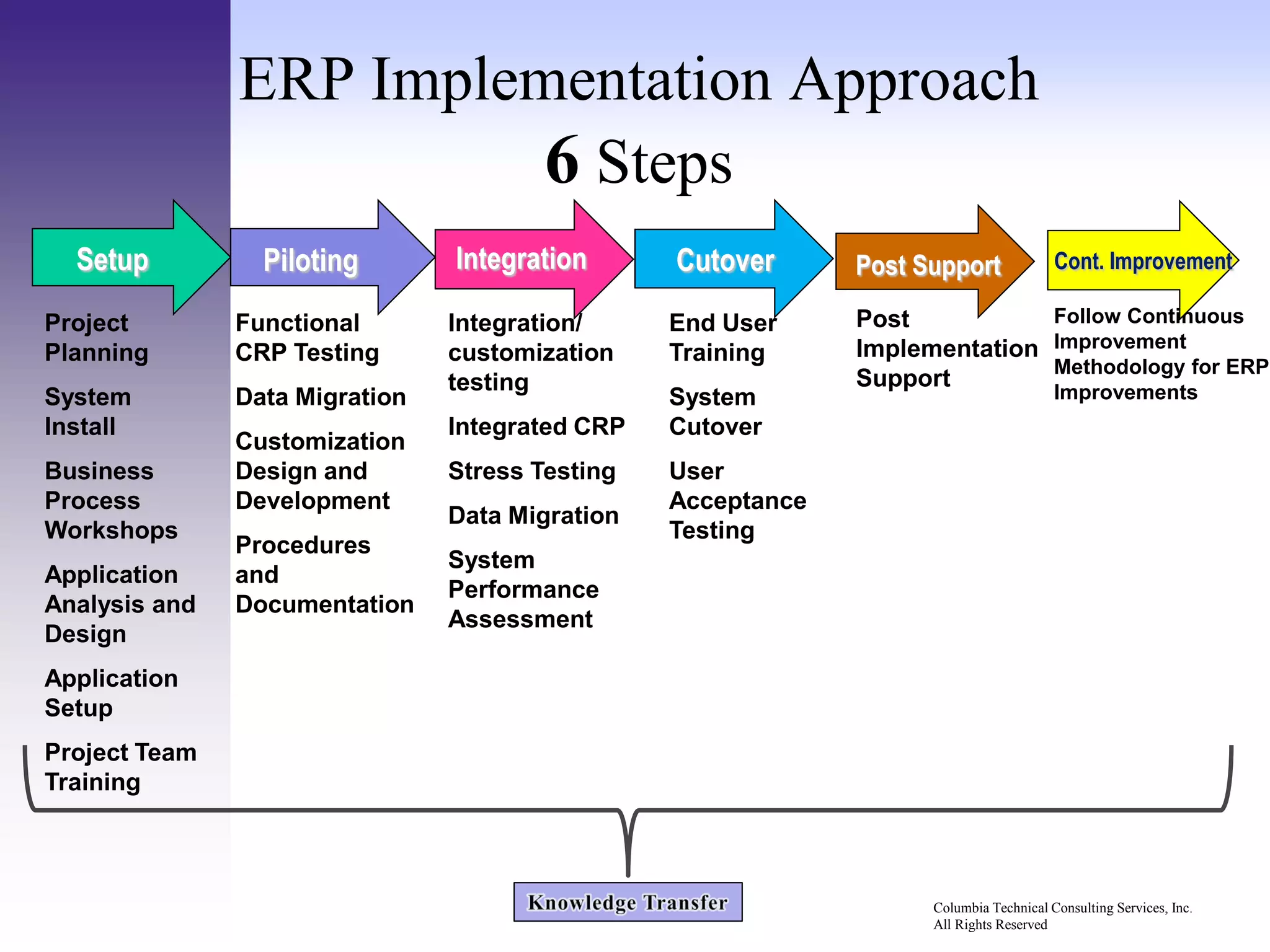 ERP Implementation Approach
6 Steps

Setup

Project Planning

System Install

Business Process Workshops

Application Analysis and Design

Application Setup

Project Team Training

Piloting

Functional CRP Testing

Data Migration

Customization Design and Development

Procedures and Documentation

Integration

Integration/ customization testing

Integrated CRP

Stress Testing

Data Migration

System Performance Assessment

Cutover

End User Training

System Cutover

User Acceptance Testing

Post Support

Post Implementation Support

Cont. Improvement

Follow Continuous Improvement Methodology for ERP Improvements

Knowledge Transfer

Columbia Technical Consulting Services, Inc.
All Rights Reserved